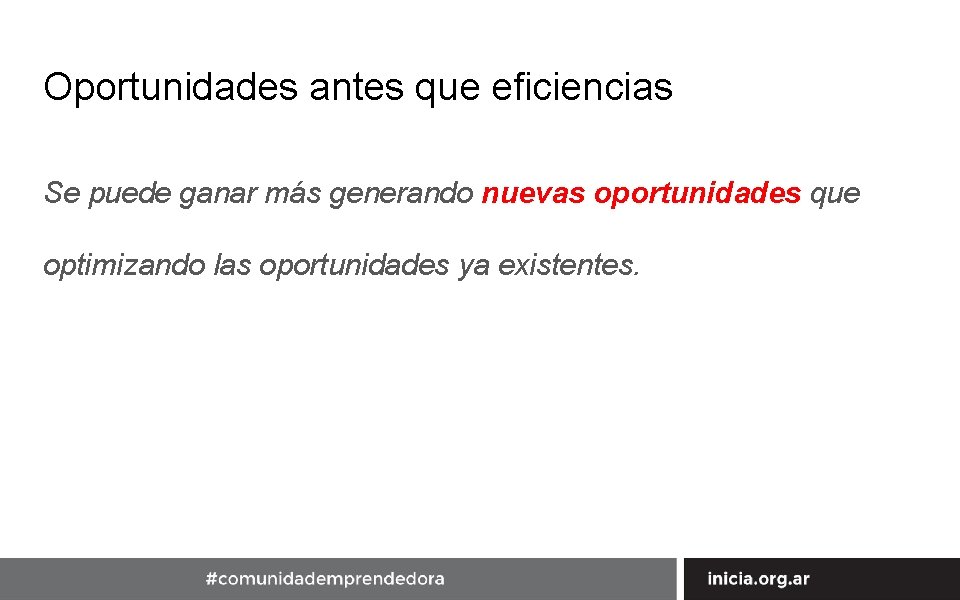 Oportunidades antes que eficiencias

Se puede ganar más generando nuevas oportunidades que optimizando las oportunidades ya existentes.

#comunidademprendedora

inicia.org.ar